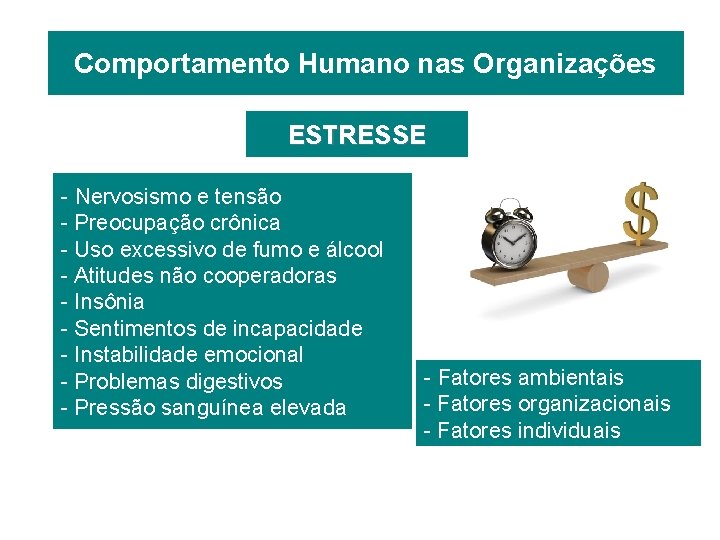 Comportamento Humano nas Organizações

ESTRESSE

- Nervosismo e tensão
- Preocupação crônica
- Uso excessivo de fumo e álcool
- Atitudes não cooperadoras
- Insônia
- Sentimentos de incapacidade
- Instabilidade emocional
- Problemas digestivos
- Pressão sanguínea elevada

$

- Fatores ambientais
- Fatores organizacionais
- Fatores individuais